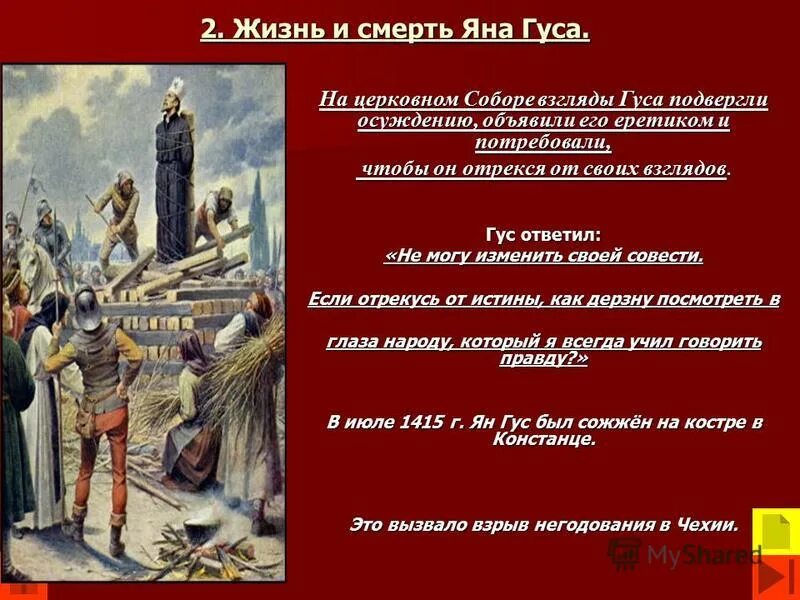 2. Жизнь и смерть Яна Гуса.

На церковном Соборе взгляды Гуса подвергли осуждению, объявили его еретиком и потребовали, чтобы он отрекся от своих взглядов.

Гус ответил:
«Не могу изменить своей совести.

Если отрекусь от истины, как дерзну посмотреть в

глаза народу, который я всегда учил говорить правду?»

В июле 1415 г. Ян Гус был сожжён на костре в Констанце.

Это вызвало взрыв негодования в Чехии.

MyShared